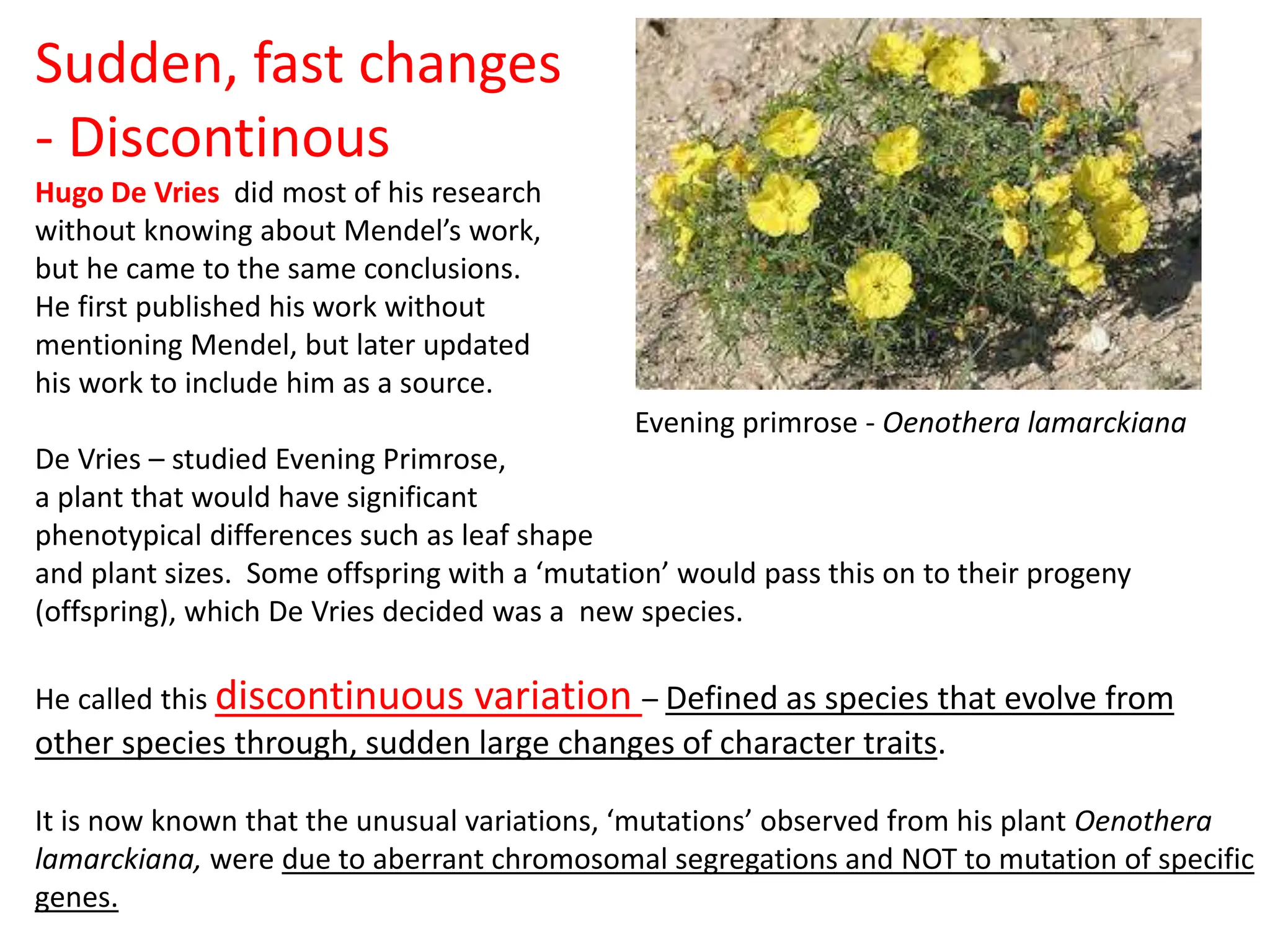 Sudden, fast changes - Discontinous

Hugo De Vries did most of his research without knowing about Mendel's work, but he came to the same conclusions. He first published his work without mentioning Mendel, but later updated his work to include him as a source.

Evening primrose - Oenothera lamarckiana

De Vries – studied Evening Primrose, a plant that would have significant phenotypical differences such as leaf shape and plant sizes. Some offspring with a 'mutation' would pass this on to their progeny (offspring), which De Vries decided was a new species.

He called this discontinuous variation – Defined as species that evolve from other species through, sudden large changes of character traits.

It is now known that the unusual variations, 'mutations' observed from his plant Oenothera lamarckiana, were due to aberrant chromosomal segregations and NOT to mutation of specific genes.